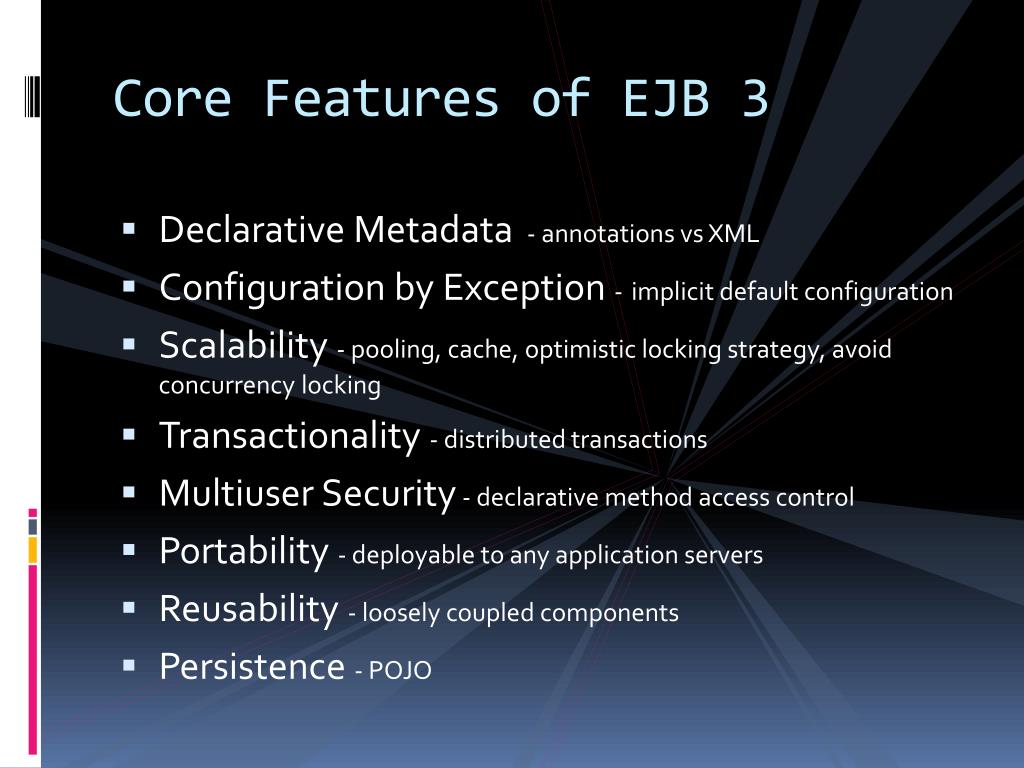 Core Features of EJB 3

- Declarative Metadata - annotations vs XML
- Configuration by Exception - implicit default configuration
- Scalability - pooling, cache, optimistic locking strategy, avoid concurrency locking
- Transactionality - distributed transactions
- Multiuser Security - declarative method access control
- Portability - deployable to any application servers
- Reusability - loosely coupled components
- Persistence - POJO